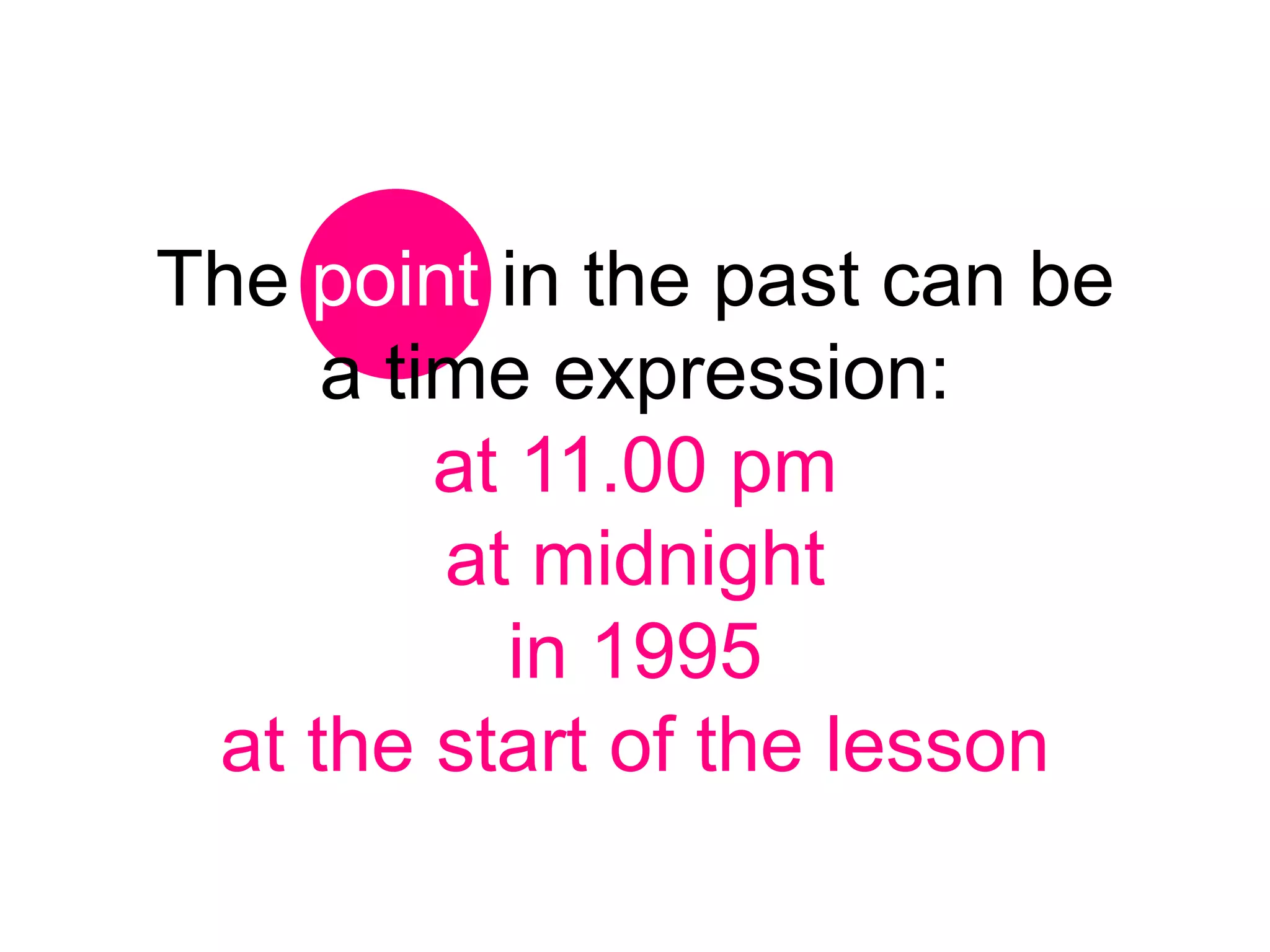 The point in the past can be a time expression:

at 11.00 pm
at midnight
in 1995
at the start of the lesson